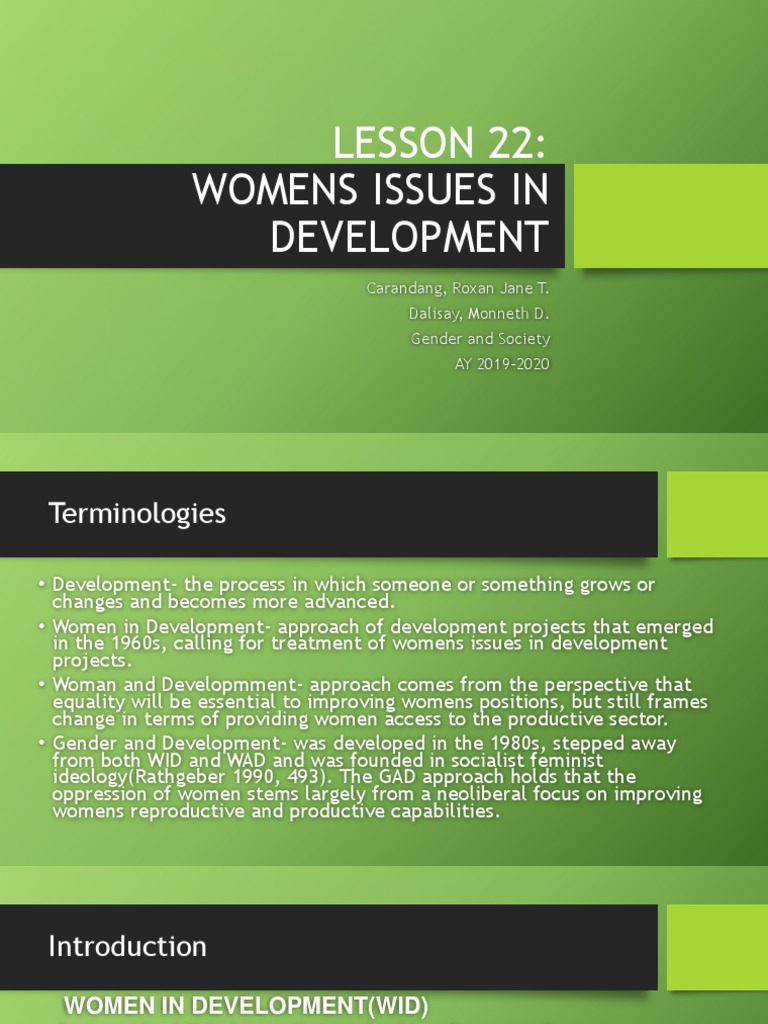 LESSON 22:
WOMENS ISSUES IN DEVELOPMENT

Carandang, Roxan Jane T.
Dalisay, Monneth D.
Gender and Society
AY 2019-2020

Terminologies

• Development- the process in which someone or something grows or changes and becomes more advanced.
• Women in Development- approach of development projects that emerged in the 1960s, calling for treatment of womens issues in development projects.
• Woman and Developmment- approach comes from the perspective that equality will be essential to improving womens positions, but still frames change in terms of providing women access to the productive sector.
• Gender and Development- was developed in the 1980s, stepped away from both WID and WAD and was founded in socialist feminist ideology(Rathgeber 1990, 493). The GAD approach holds that the oppression of women stems largely from a neoliberal focus on improving womens reproductive and productive capabilities.

Introduction

WOMEN IN DEVELOPMENT(WID)